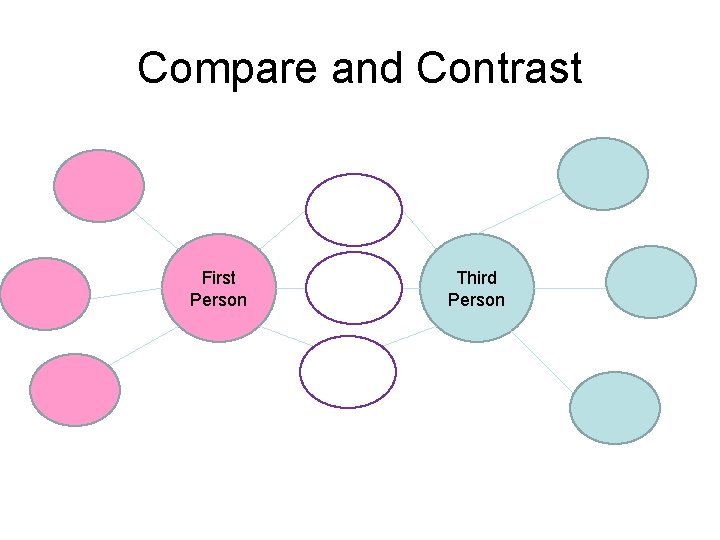 Compare and Contrast

First Person

Third Person